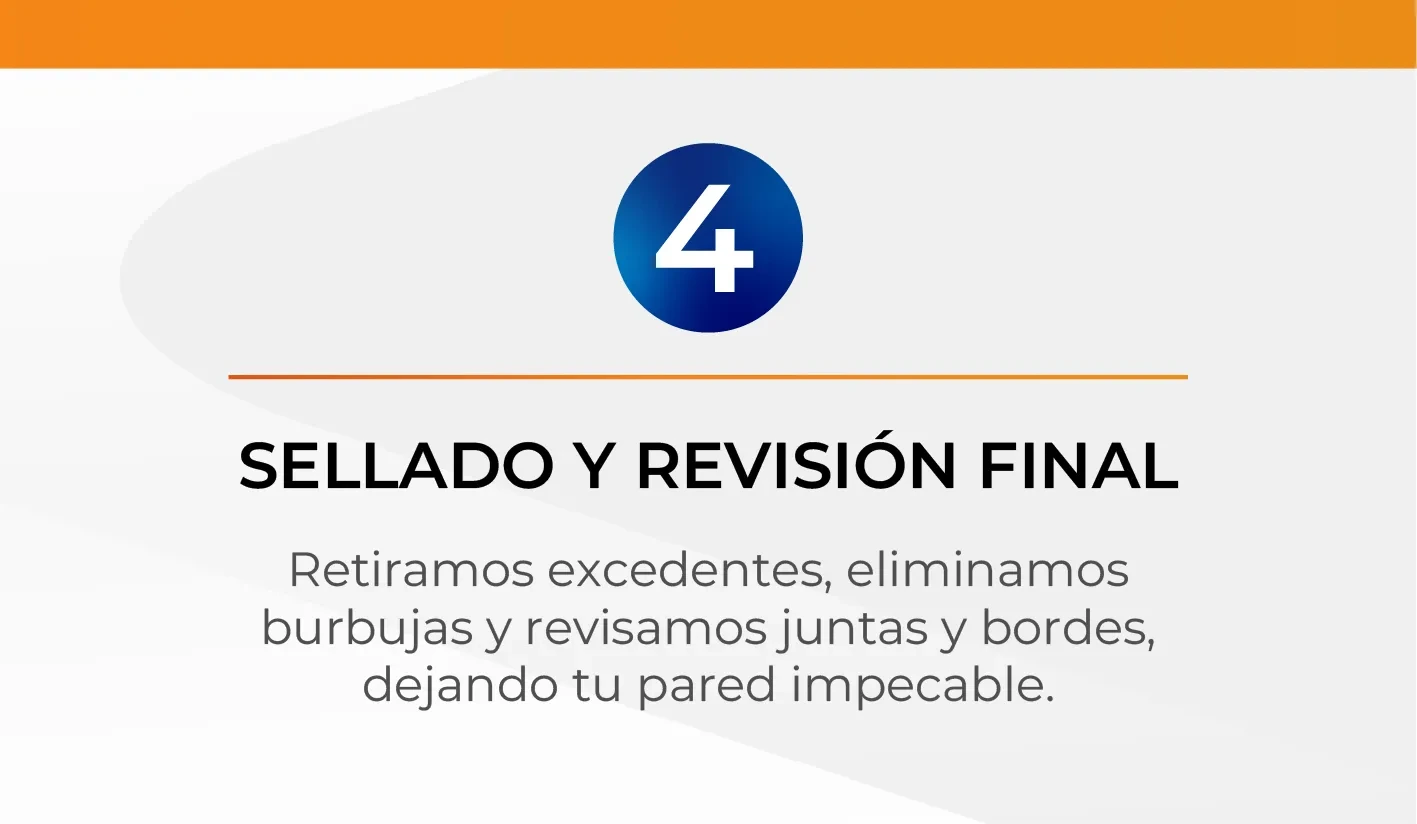 4

SELLADO Y REVISIÓN FINAL

Retiramos excedentes, eliminamos burbujas y revisamos juntas y bordes, dejando tu pared impecable.